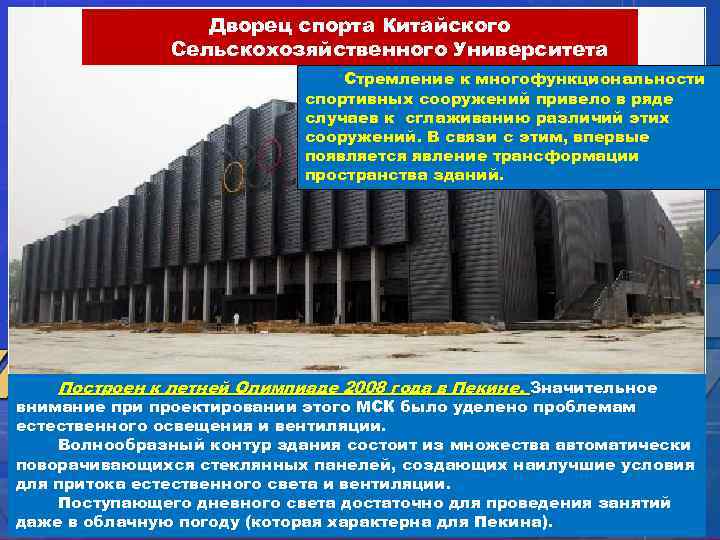 Дворец спорта Китайского Сельскохозяйственного Университета

Стремление к многофункциональности спортивных сооружений привело в ряде случаев к сглаживанию различий этих сооружений. В связи с этим, впервые появляется явление трансформации пространства зданий.

Построен к летней Олимпиаде 2008 года в Пекине. Значительное внимание при проектировании этого МСК было уделено проблемам естественного освещения и вентиляции.

Волнообразный контур здания состоит из множества автоматически поворачивающихся стеклянных панелей, создающих наилучшие условия для притока естественного света и вентиляции.

Поступающего дневного света достаточно для проведения занятий даже в облачную погоду (которая характерна для Пекина).